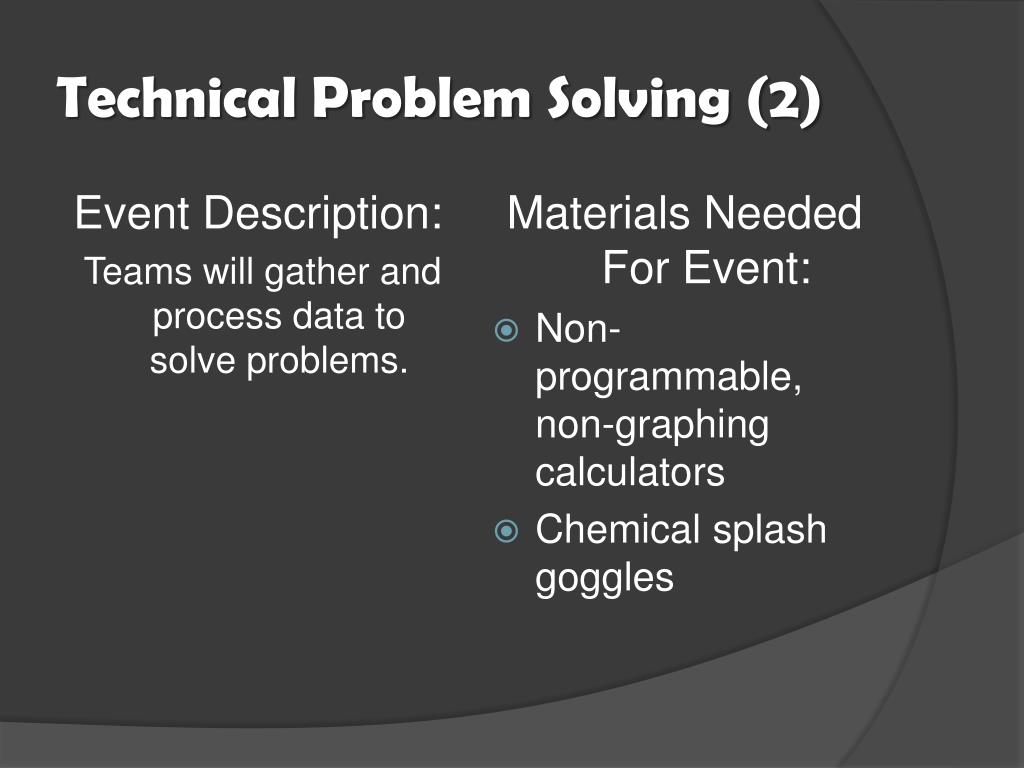 Technical Problem Solving (2)

Event Description:

Teams will gather and process data to solve problems.

Materials Needed For Event:

- Non-programmable, non-graphing calculators
- Chemical splash goggles